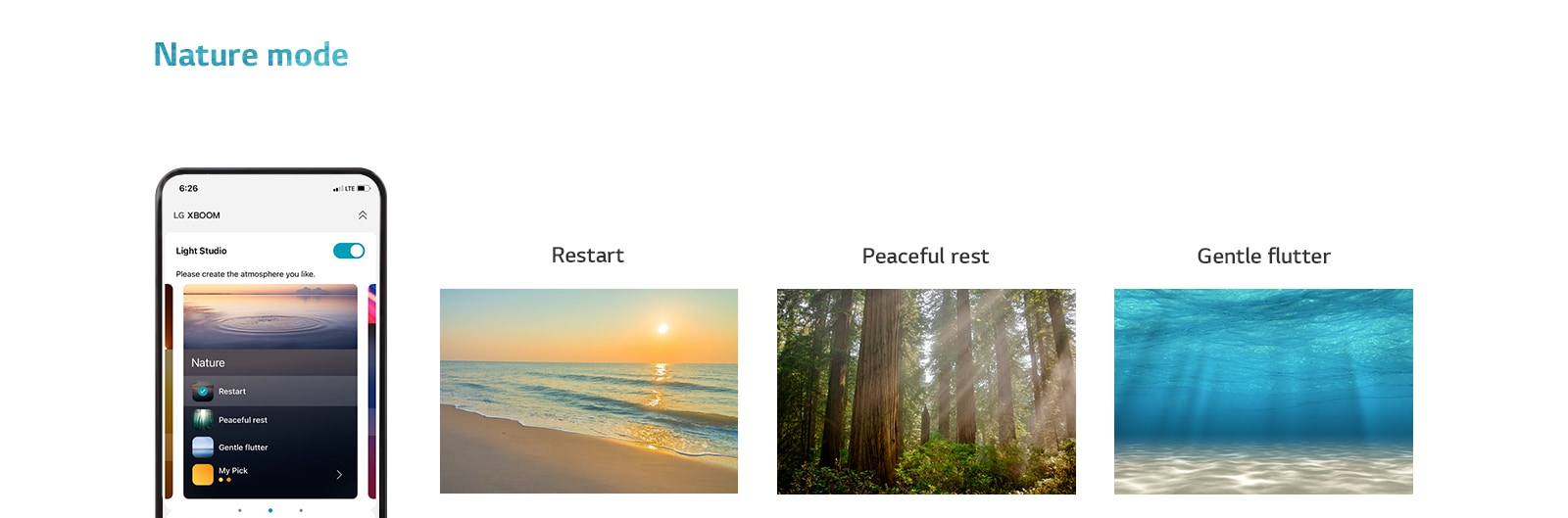 Nature mode

6:26
LTE
LG XBOOM
Light Studio
Please create the atmosphere you like.
Nature
Restart
Peaceful rest
Gentle flutter
My Pick

Restart

Peaceful rest

Gentle flutter